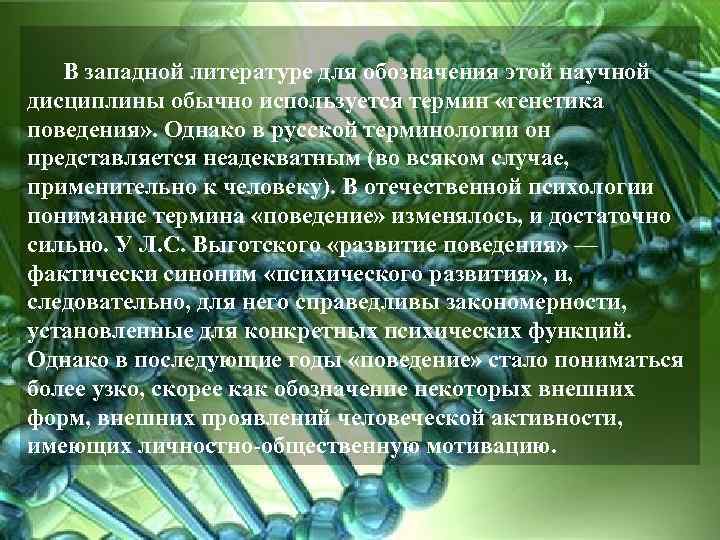 В западной литературе для обозначения этой научной дисциплины обычно используется термин «генетика поведения». Однако в русской терминологии он представляется неадекватным (во всяком случае, применительно к человеку). В отечественной психологии понимание термина «поведение» изменялось, и достаточно сильно. У Л.С. Выготского «развитие поведения» — фактически синоним «психического развития», и, следовательно, для него справедливы закономерности, установленные для конкретных психических функций. Однако в последующие годы «поведение» стало пониматься более узко, скорее как обозначение некоторых внешних форм, внешних проявлений человеческой активности, имеющих личностно-общественную мотивацию.